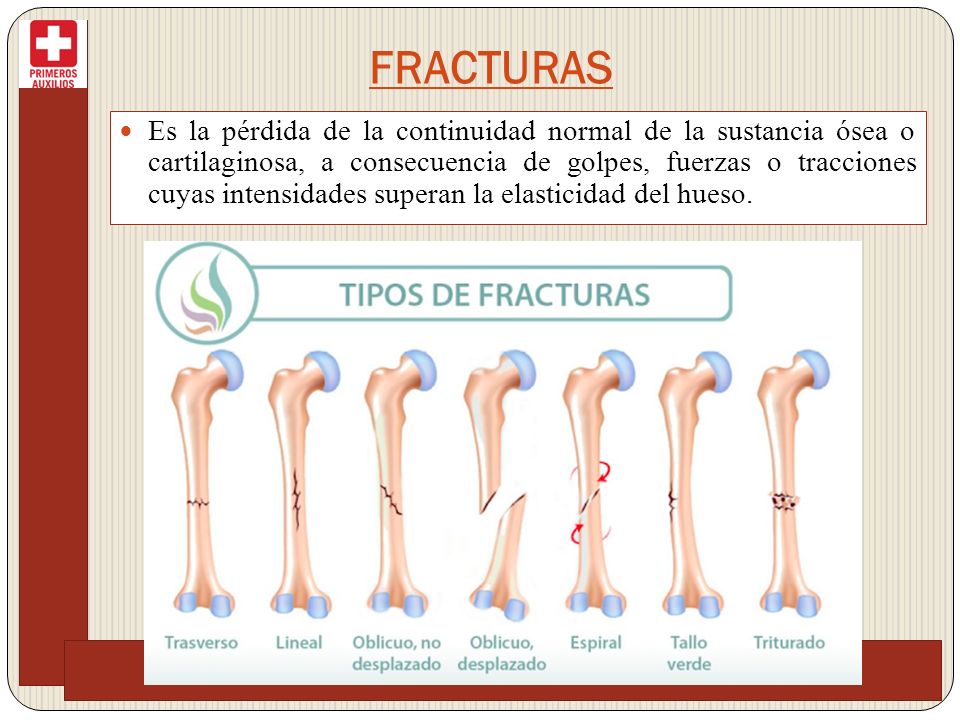 PRIMEROS AUXILIOS

FRACTURAS

Es la pérdida de la continuidad normal de la sustancia ósea o cartilaginosa, a consecuencia de golpes, fuerzas o tracciones cuyas intensidades superan la elasticidad del hueso.

TIPOS DE FRACTURAS

Trasverso
Lineal
Oblicuo, no desplazado
Oblicuo, desplazado
Espiral
Tallo verde
Triturado